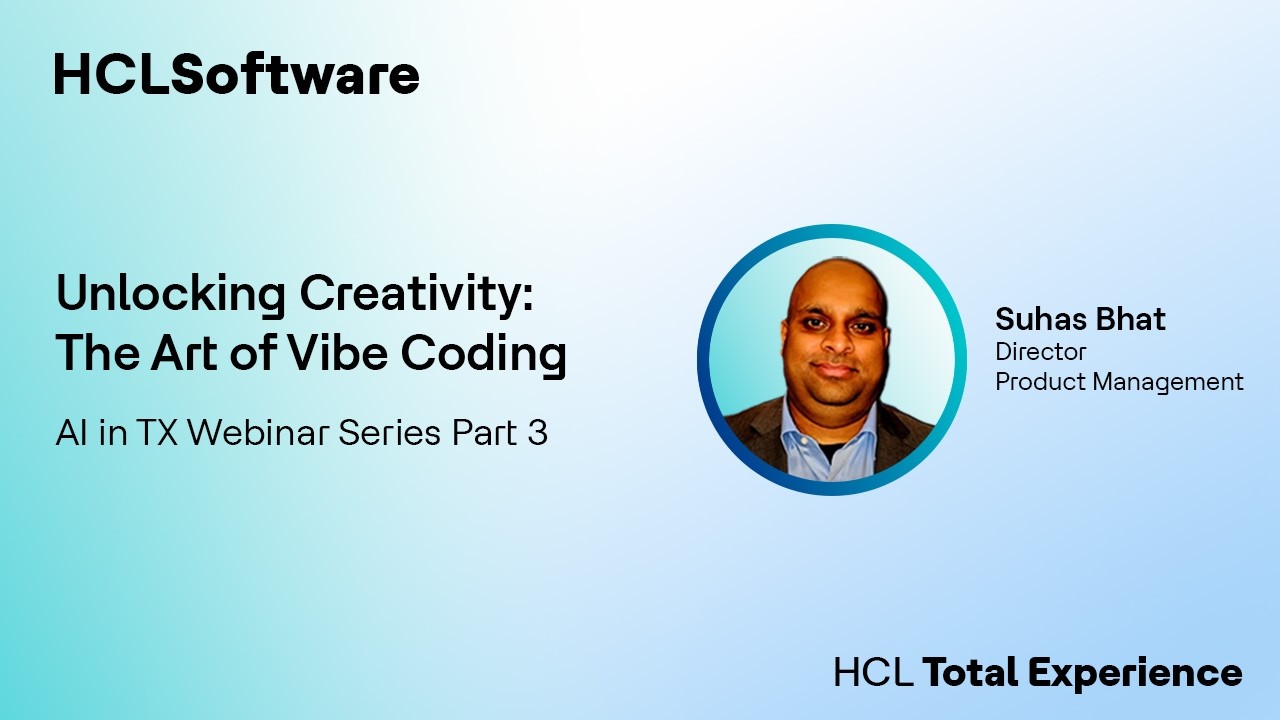 HCLSoftware

Unlocking Creativity: The Art of Vibe Coding

AI in TX Webinar Series Part 3

Suhas Bhat
Director
Product Management

HCL Total Experience